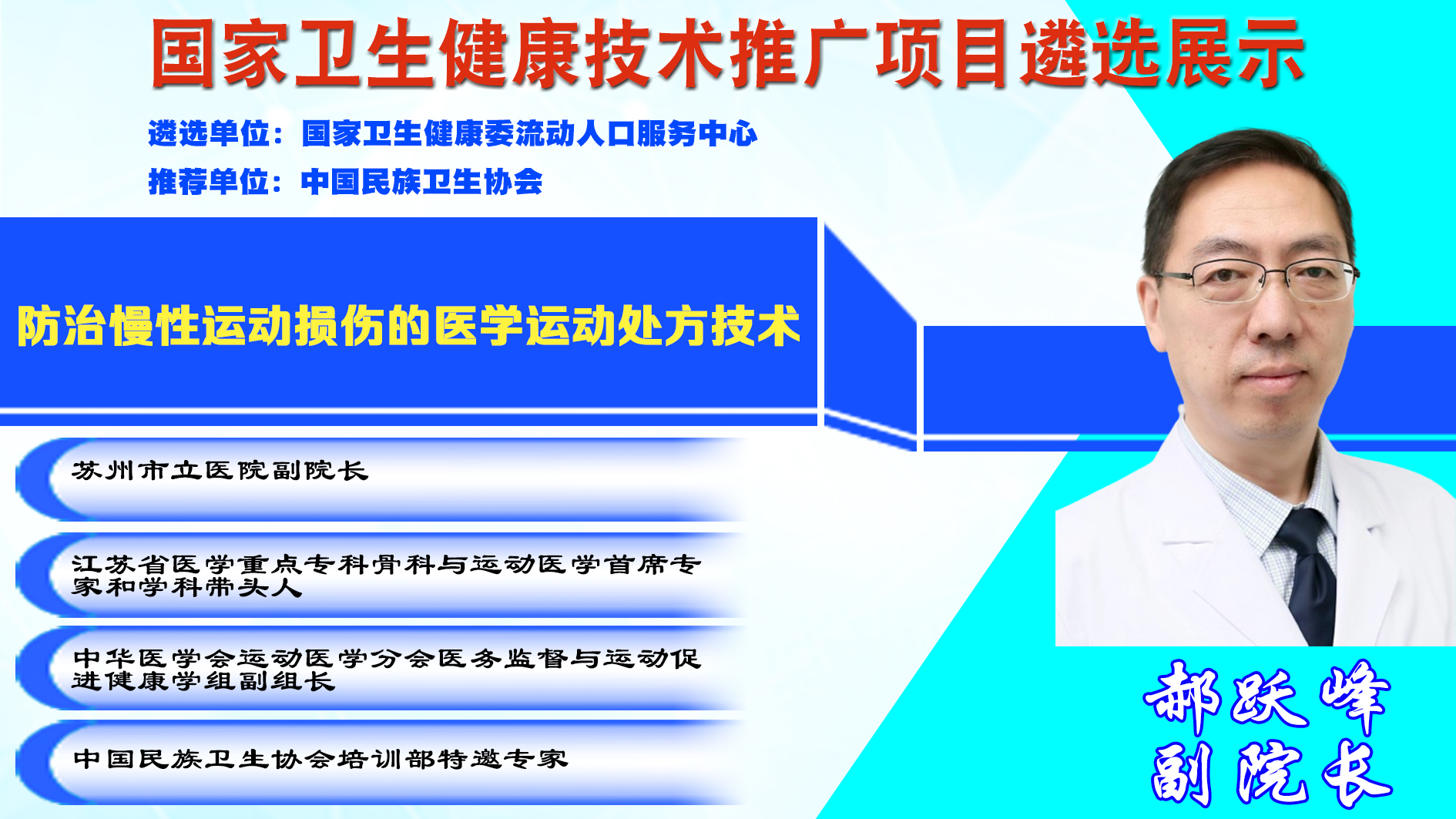 国家卫生健康技术推广项目遴选展示

遴选单位：国家卫生健康委流动人口服务中心

推荐单位：中国民族卫生协会

防治慢性运动损伤的医学运动处方技术

苏州市立医院副院长

江苏省医学重点专科骨科与运动医学首席专家和学科带头人

中华医学会运动医学分会医务监督与运动促进健康学组副组长

中国民族卫生协会培训部特邀专家

郝跃峰
副院长